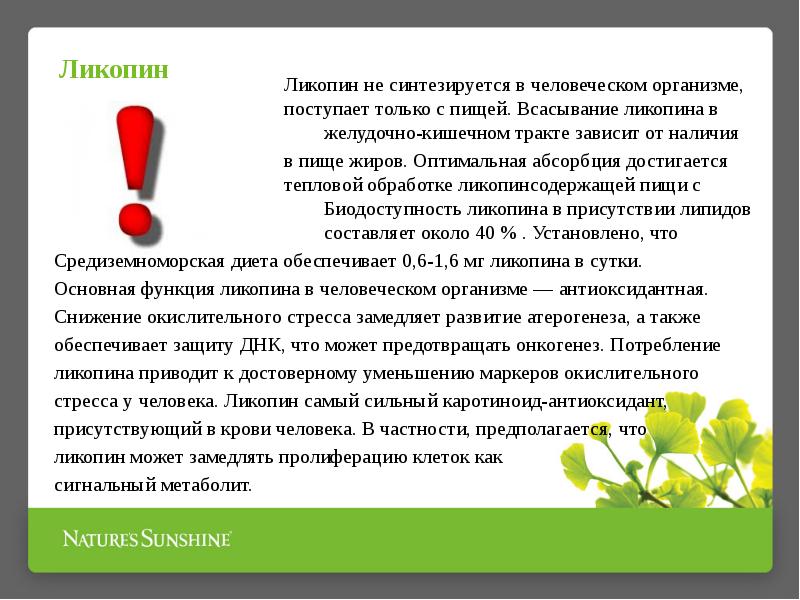 Ликопин

Ликопин не синтезируется в человеческом организме, поступает только с пищей. Всасывание ликопина в желудочно-кишечном тракте зависит от наличия в пище жиров. Оптимальная абсорбция достигается тепловой обработке ликопинсодержащей пищи с Биодоступность ликопина в присутствии липидов составляет около 40 % . Установлено, что Средиземноморская диета обеспечивает 0,6-1,6 мг ликопина в сутки. Основная функция ликопина в человеческом организме — антиоксидантная. Снижение окислительного стресса замедляет развитие атерогенеза, а также обеспечивает защиту ДНК, что может предотвращать онкогенез. Потребление ликопина приводит к достоверному уменьшению маркеров окислительного стресса у человека. Ликопин самый сильный каротиноид-антиоксидант, присутствующий в крови человека. В частности, предполагается, что ликопин может замедлять пролиферацию клеток как сигнальный метаболит.

NATURE'S SUNSHINE